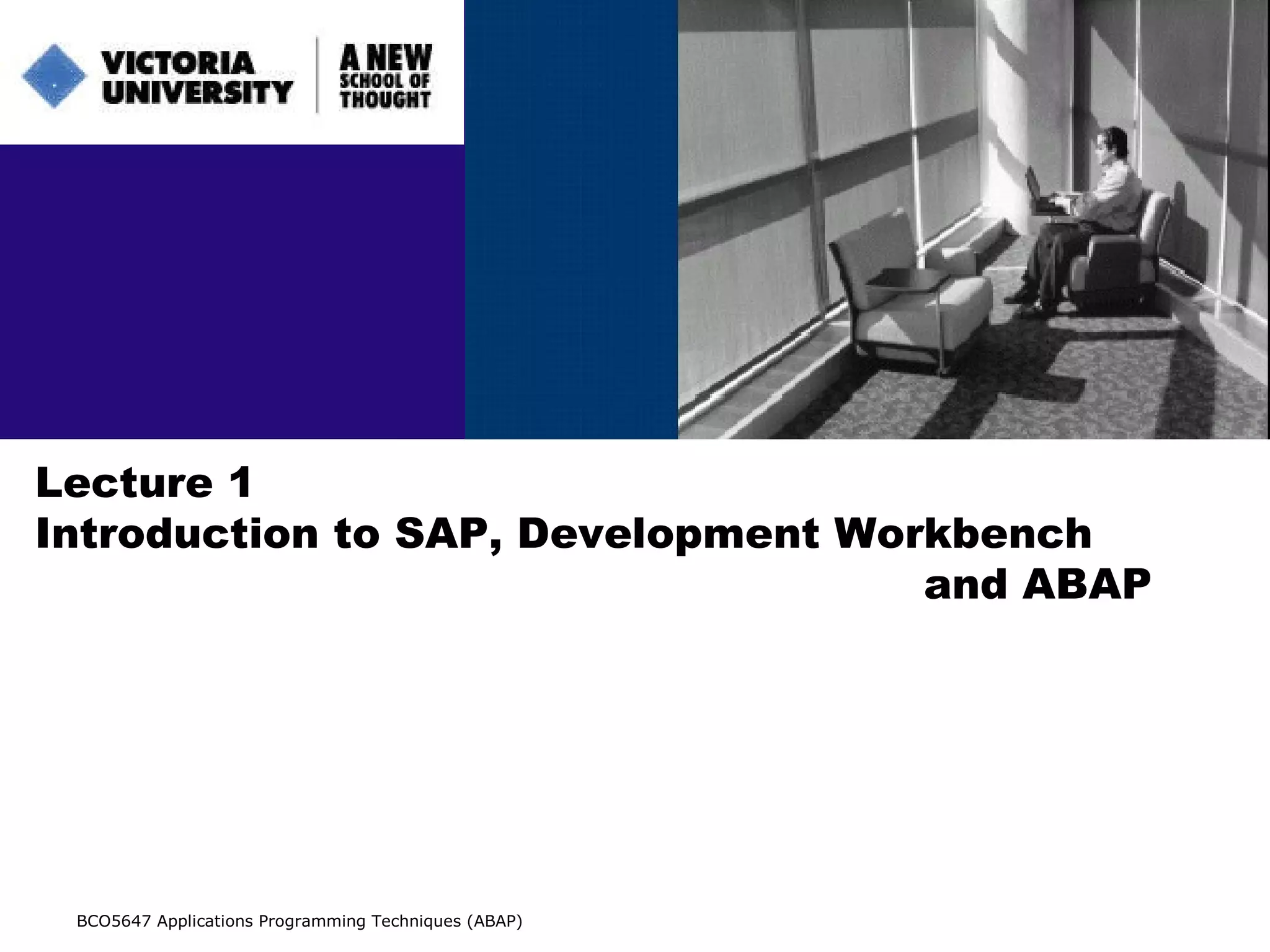 VICTORIA UNIVERSITY

A NEW SCHOOL OF THOUGHT

Lecture 1
Introduction to SAP, Development Workbench and ABAP

BCO5647 Applications Programming Techniques (ABAP)